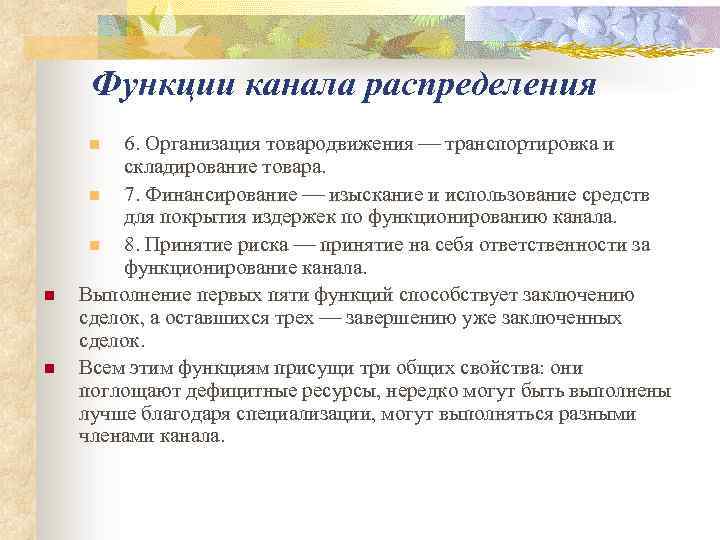 Функции канала распределения

6. Организация товародвижения — транспортировка и складирование товара.

7. Финансирование — изыскание и использование средств для покрытия издержек по функционированию канала.

8. Принятие риска — принятие на себя ответственности за функционирование канала.

Выполнение первых пяти функций способствует заключению сделок, а оставшихся трех — завершению уже заключенных сделок.

Всем этим функциям присущи три общих свойства: они поглощают дефицитные ресурсы, нередко могут быть выполнены лучше благодаря специализации, могут выполняться разными членами канала.